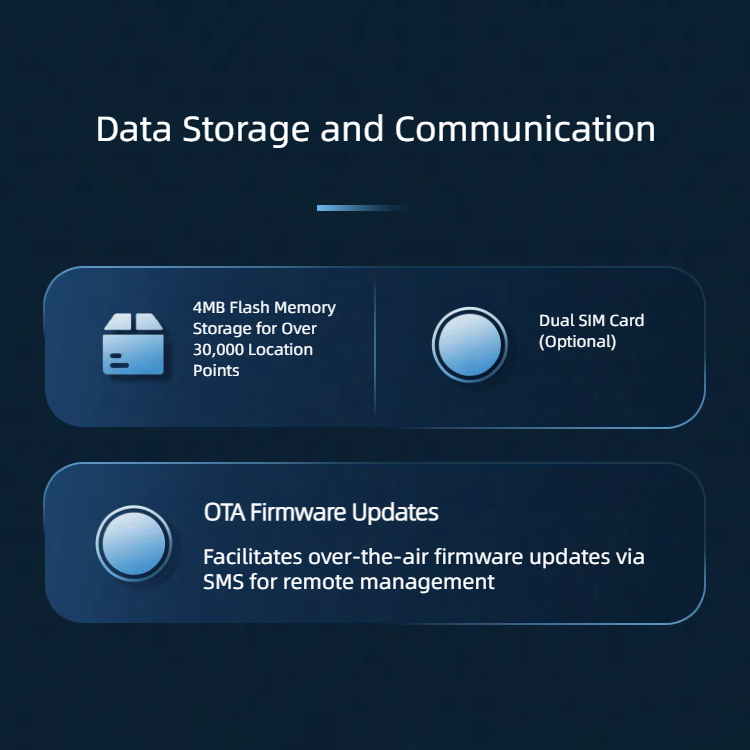 Data Storage and Communication

4MB Flash Memory Storage for Over 30,000 Location Points

Dual SIM Card (Optional)

OTA Firmware Updates

Facilitates over-the-air firmware updates via SMS for remote management